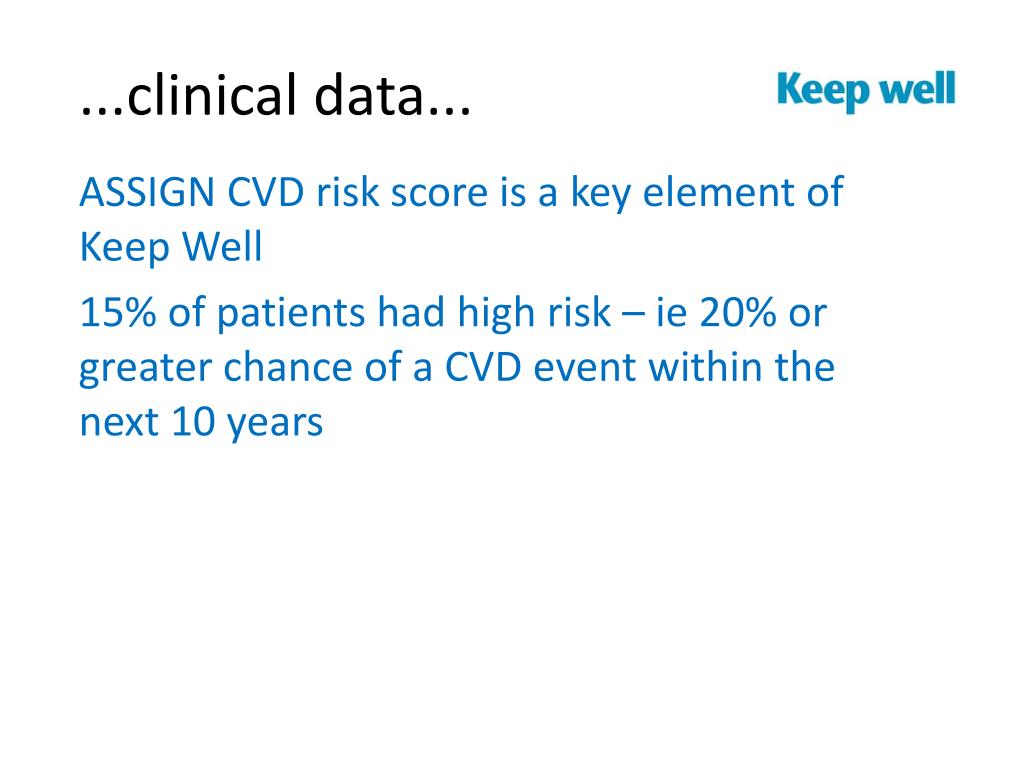 ...clinical data...

Keep well

ASSIGN CVD risk score is a key element of Keep Well

15% of patients had high risk – ie 20% or greater chance of a CVD event within the next 10 years